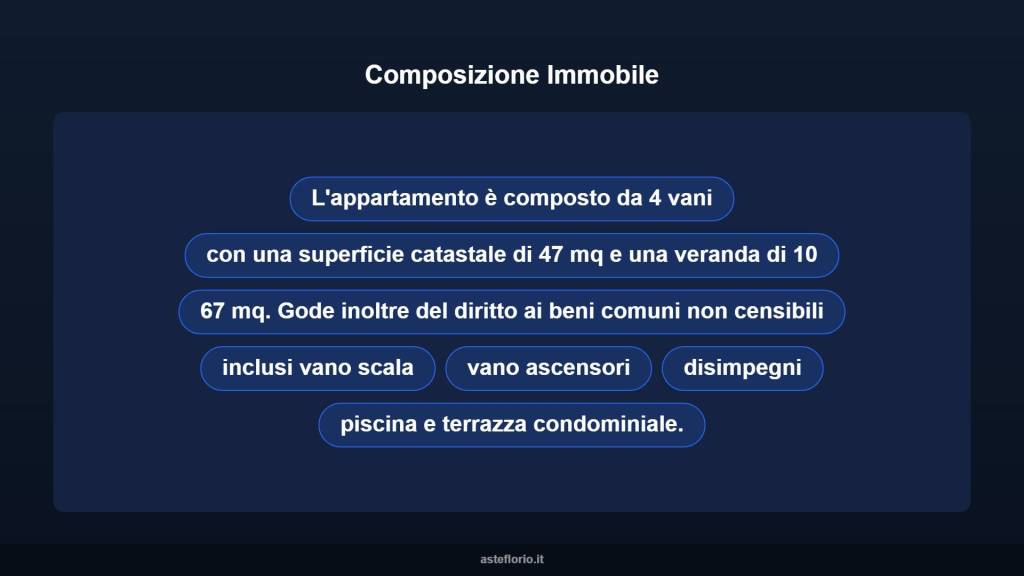 Composizione Immobile

L'appartamento è composto da 4 vani

con una superficie catastale di 47 mq e una veranda di 10

67 mq. Gode inoltre del diritto ai beni comuni non censibili

inclusi vano scala

vano ascensori

disimpegni

piscina e terrazza condominiale.

asteflorio.it